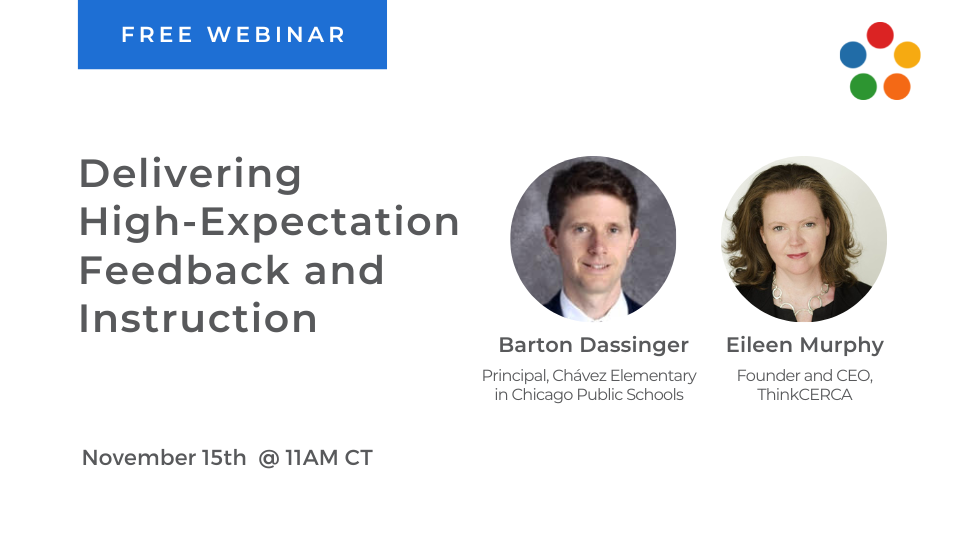 FREE WEBINAR

Delivering High-Expectation Feedback and Instruction

Barton Dassinger
Principal, Chávez Elementary in Chicago Public Schools

Eileen Murphy
Founder and CEO, ThinkCERCA

November 15th @ 11AM CT